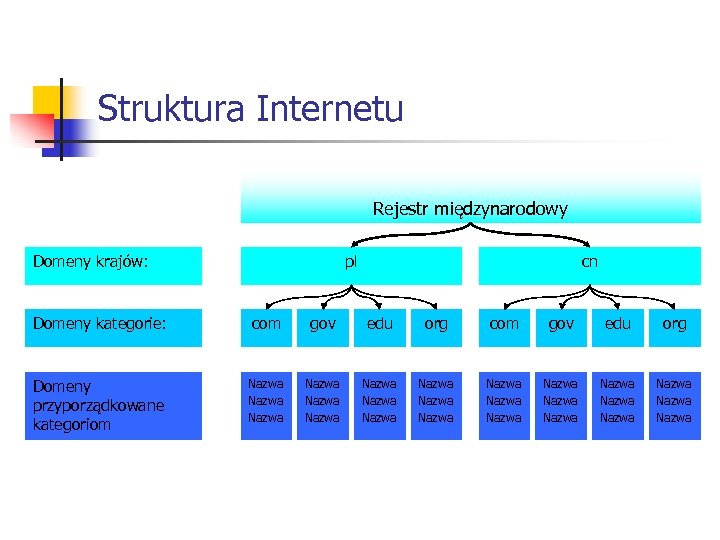 Struktura Internetu

Rejestr międzynarodowy

Domeny krajów:

pl

cn

Domeny kategorie:

com gov edu org com gov edu org

Domeny przyporządkowane kategoriom

Nazwa Nazwa Nazwa
Nazwa Nazwa Nazwa
Nazwa Nazwa Nazwa
Nazwa Nazwa Nazwa
Nazwa Nazwa Nazwa
Nazwa Nazwa Nazwa
Nazwa Nazwa Nazwa
Nazwa Nazwa Nazwa